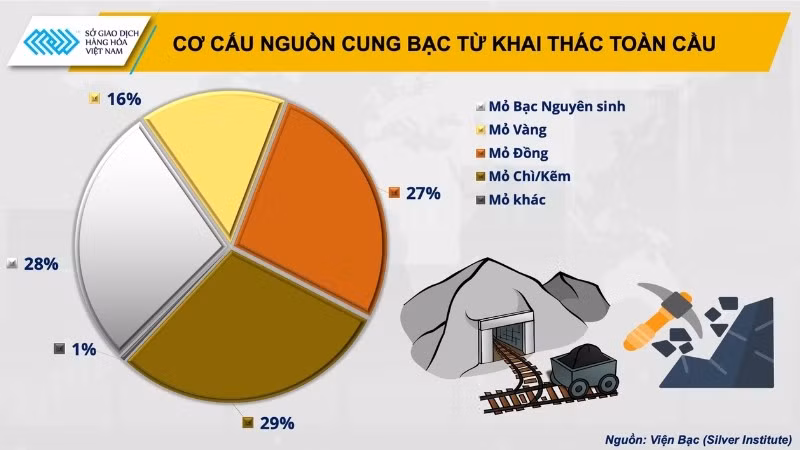 SỞ GIAO DỊCH HÀNG HÓA VIỆT NAM

CƠ CẤU NGUỒN CUNG BẠC TỪ KHAI THÁC TOÀN CẦU

16%

27%

28%

1%

29%

Mỏ Bạc Nguyên sinh
Mỏ Vàng
Mỏ Đồng
Mỏ Chì/Kẽm
Mỏ khác

Nguồn: Viện Bạc (Silver Institute)